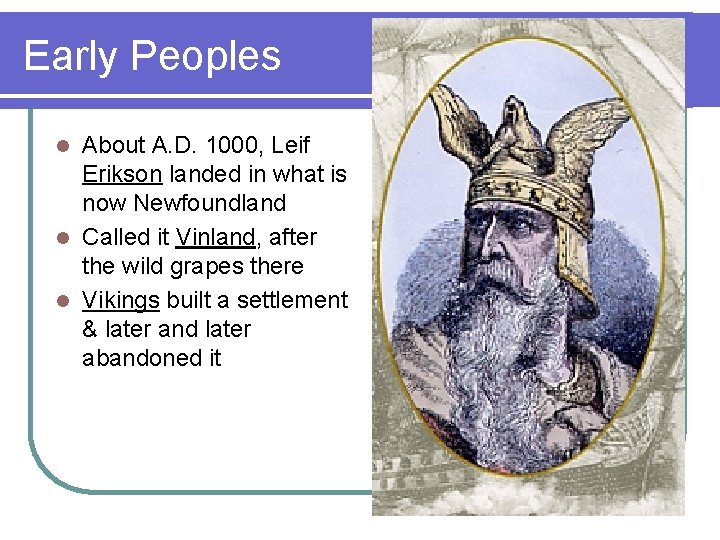 Early Peoples

- About A.D. 1000, Leif Erikson landed in what is now Newfoundland
- Called it Vinland, after the wild grapes there
- Vikings built a settlement & later and later abandoned it